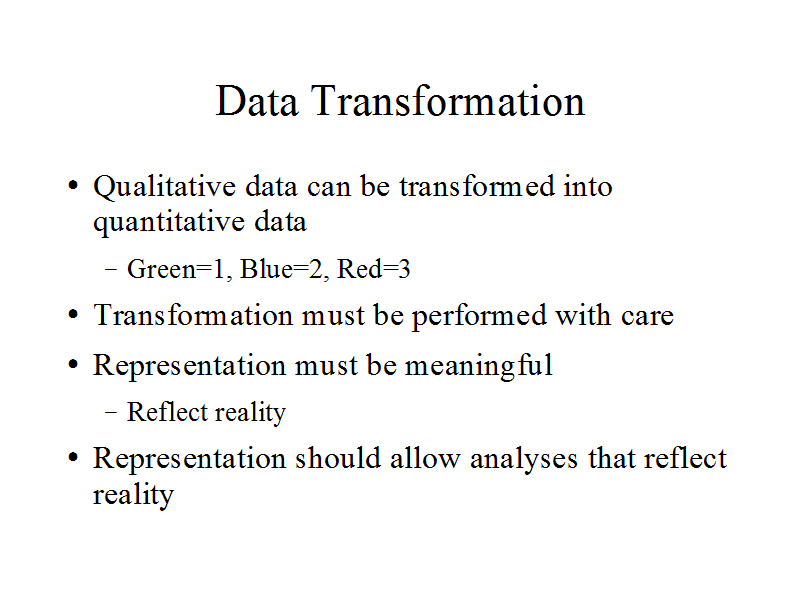 Data Transformation

• Qualitative data can be transformed into quantitative data
  – Green=1, Blue=2, Red=3
• Transformation must be performed with care
• Representation must be meaningful
  – Reflect reality
• Representation should allow analyses that reflect reality